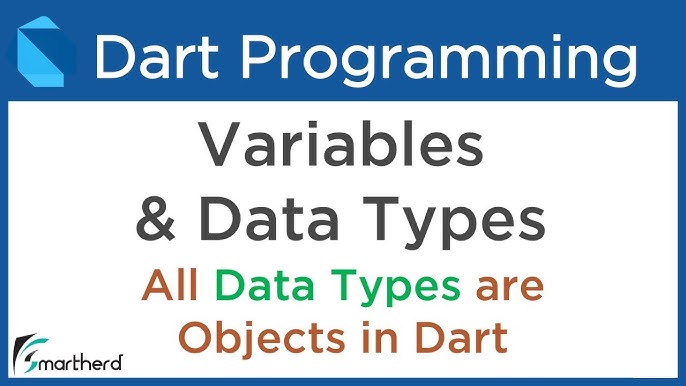 Dart Programming

Variables & Data Types

All Data Types are Objects in Dart

Smartherd